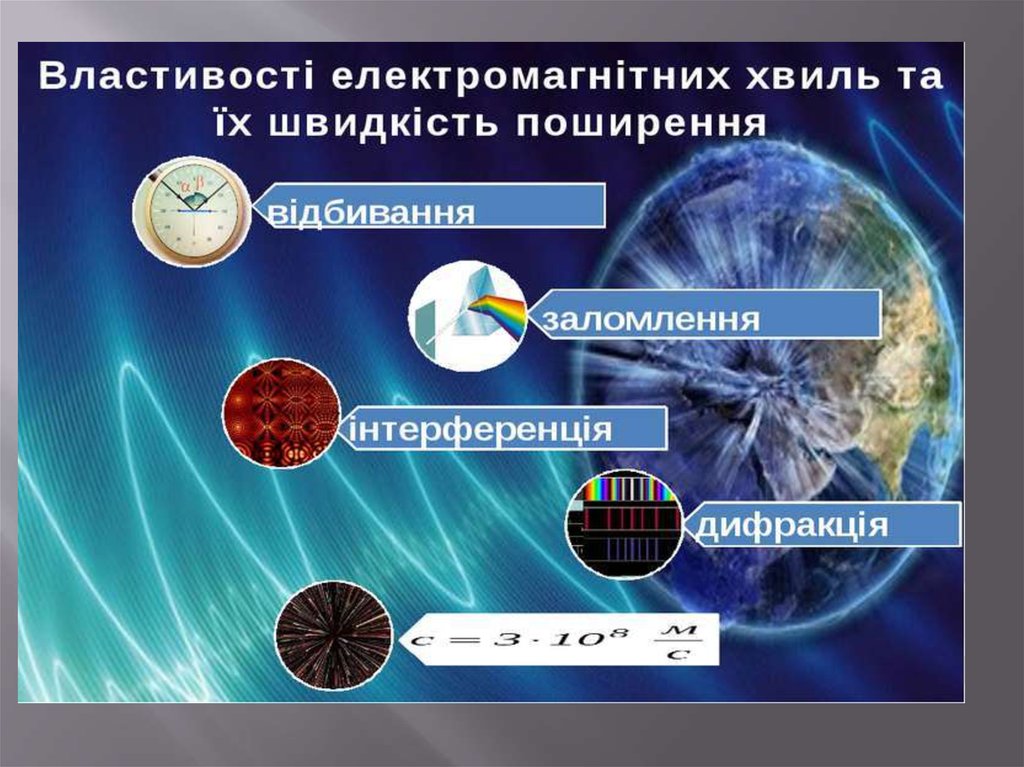 Властивості електромагнітних хвиль та їх швидкість поширення

$\alpha$ $\beta$

відбивання

заломлення

інтерференція

дифракція

$c = 3 \cdot 10^8 \ \frac{м}{с}$